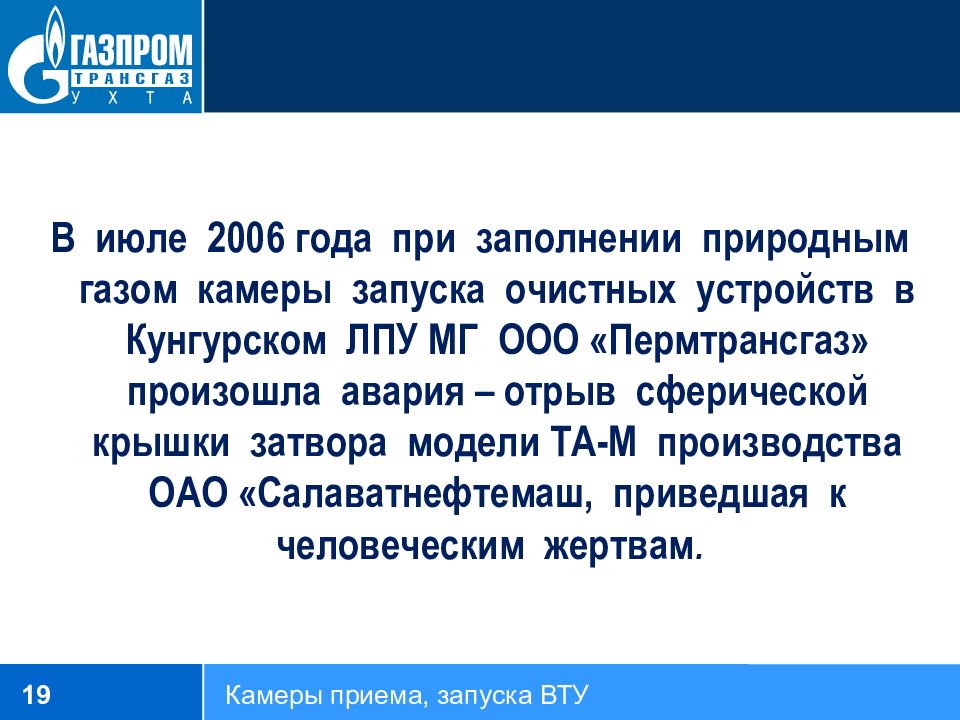 ГАЗПРОМ
ТРАНСГАЗ
УХТА

В июле 2006 года при заполнении природным газом камеры запуска очистных устройств в Кунгурском ЛПУ МГ ООО «Пермтрансгаз» произошла авария – отрыв сферической крышки затвора модели ТА-М производства ОАО «Салаватнефтемаш, приведшая к человеческим жертвам.

19

Камеры приема, запуска ВТУ